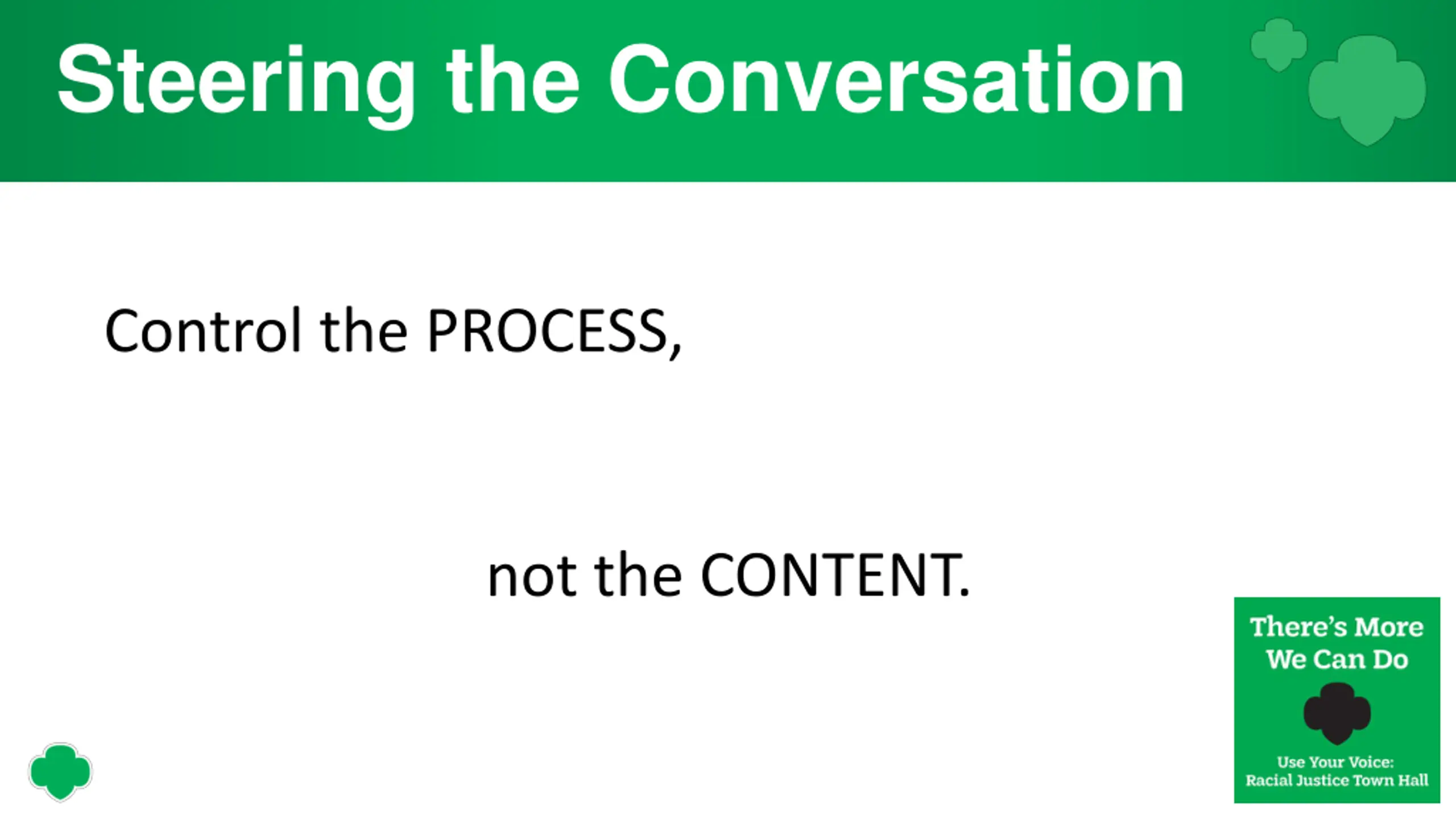 Steering the Conversation

Control the PROCESS,

not the CONTENT.

There's More We Can Do

Use Your Voice: Racial Justice Town Hall